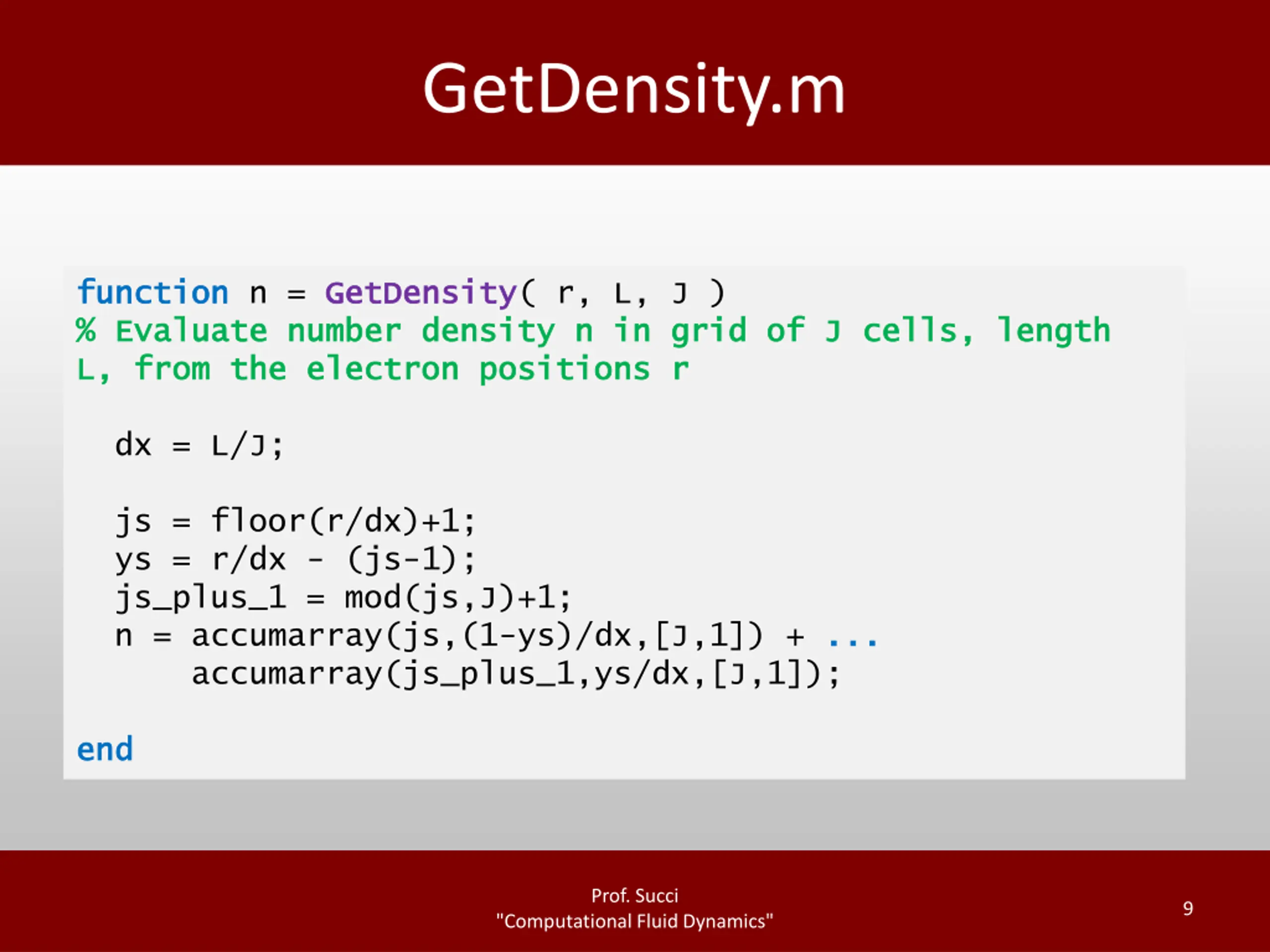 GetDensity.m

function n = GetDensity( r, L, J )
% Evaluate number density n in grid of J cells, length L, from the electron positions r

dx = L/J;

js = floor(r/dx)+1;
ys = r/dx - (js-1);
js_plus_1 = mod(js,J)+1;
n = accumarray(js,(1-ys)/dx,[J,1]) + ...
    accumarray(js_plus_1,ys/dx,[J,1]);

end

Prof. Succi
"Computational Fluid Dynamics"

9